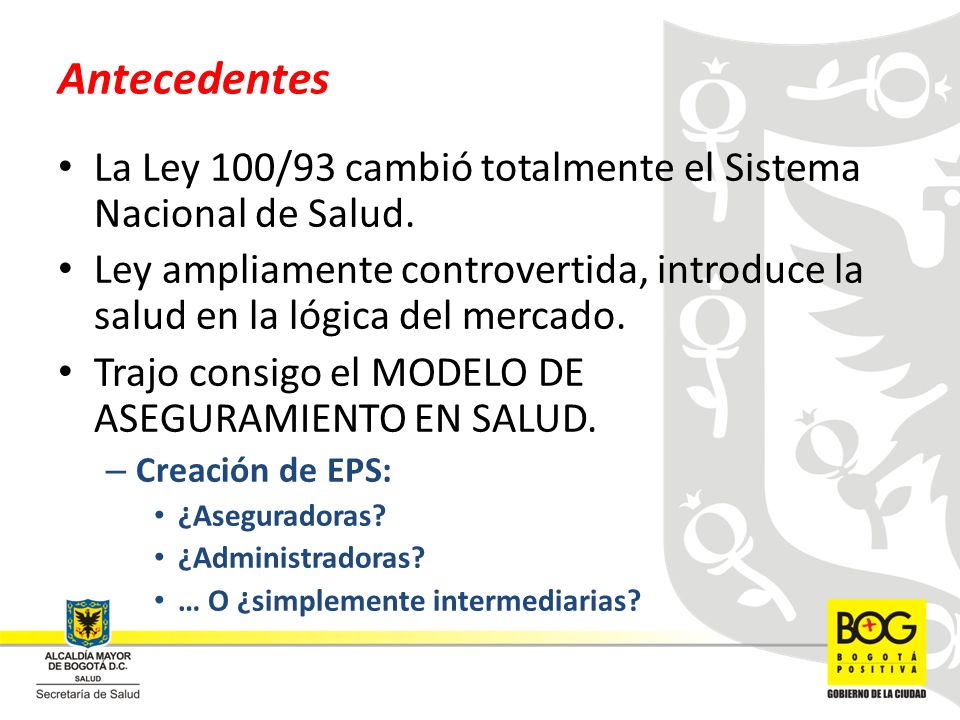 Antecedentes

• La Ley 100/93 cambió totalmente el Sistema Nacional de Salud.
• Ley ampliamente controvertida, introduce la salud en la lógica del mercado.
• Trajo consigo el MODELO DE ASEGURAMIENTO EN SALUD.
– Creación de EPS:
• ¿Aseguradoras?
• ¿Administradoras?
• … O ¿simplemente intermediarias?

ALCALDÍA MAYOR DE BOGOTÁ D.C.
SALUD
Secretaría de Salud

BOG
BOGOTÁ POSITIVA
GOBIERNO DE LA CIUDAD